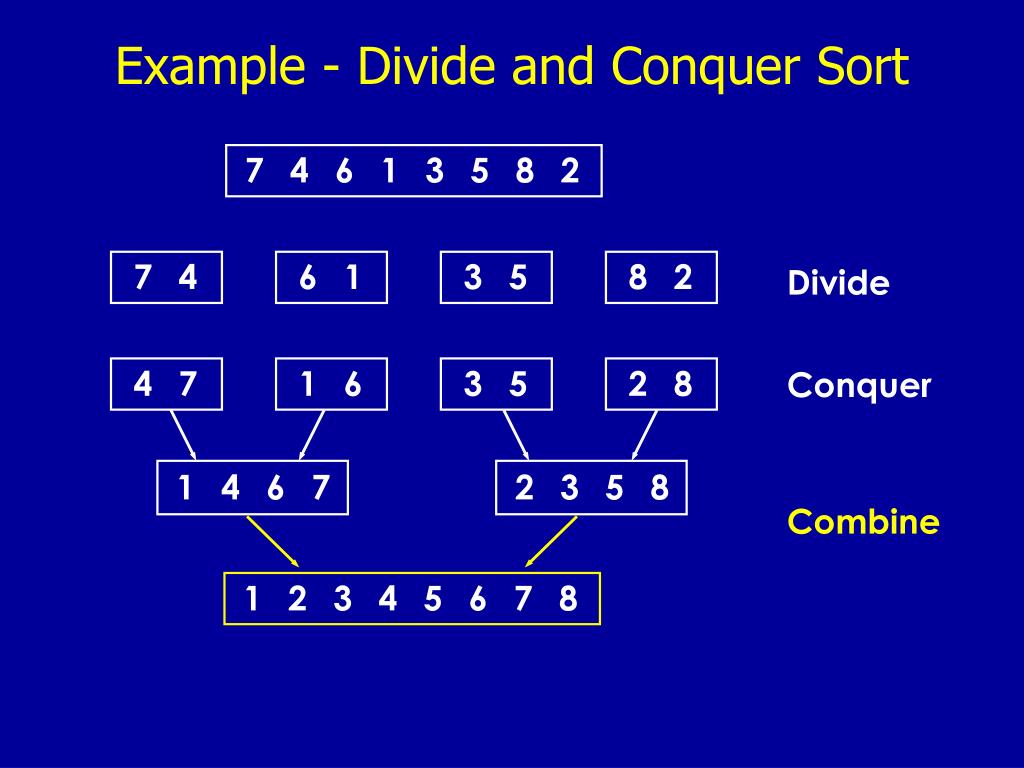 Example - Divide and Conquer Sort

7 4 6 1 3 5 8 2

7 4

6 1

3 5

8 2

Divide

4 7

1 6

3 5

2 8

Conquer

1 4 6 7

2 3 5 8

Combine

1 2 3 4 5 6 7 8